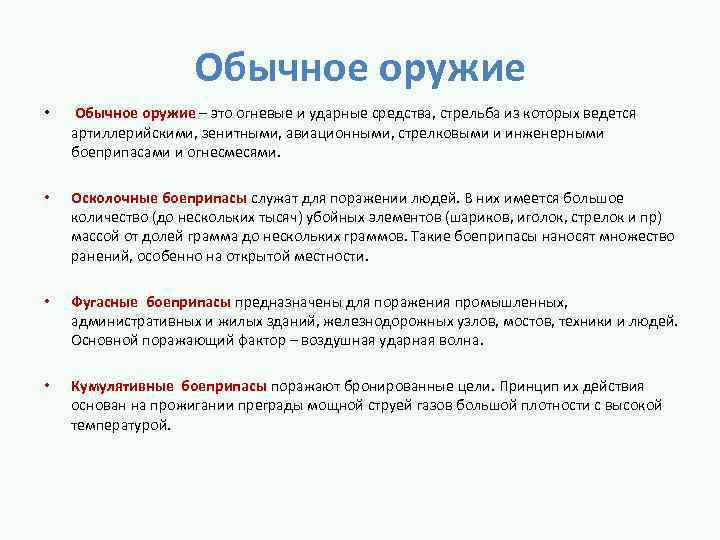 Обычное оружие

• Обычное оружие – это огневые и ударные средства, стрельба из которых ведется артиллерийскими, зенитными, авиационными, стрелковыми и инженерными боеприпасами и огнесмесями.

• Осколочные боеприпасы служат для поражении людей. В них имеется большое количество (до нескольких тысяч) убойных элементов (шариков, иголок, стрелок и пр) массой от долей грамма до нескольких граммов. Такие боеприпасы наносят множество ранений, особенно на открытой местности.

• Фугасные боеприпасы предназначены для поражения промышленных, административных и жилых зданий, железнодорожных узлов, мостов, техники и людей. Основной поражающий фактор – воздушная ударная волна.

• Кумулятивные боеприпасы поражают бронированные цели. Принцип их действия основан на прожигании преграды мощной струей газов большой плотности с высокой температурой.